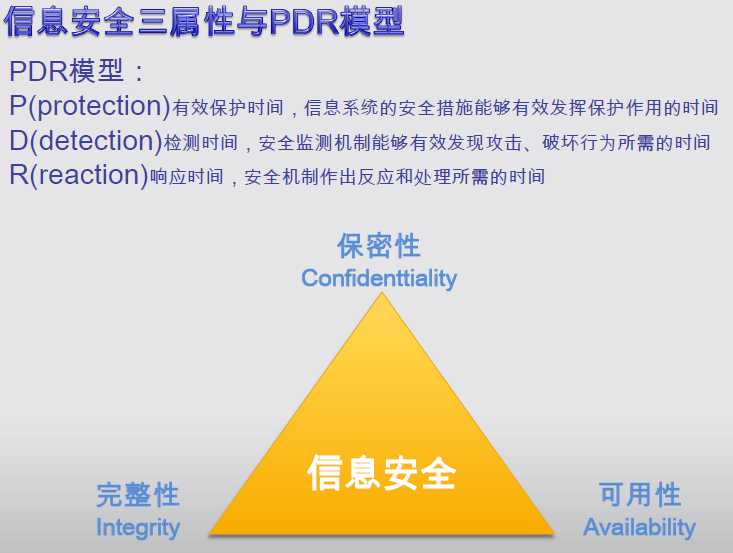 信息安全三属性与PDR模型

PDR模型：

P(protection)有效保护时间，信息系统的安全措施能够有效发挥保护作用的时间

D(detection)检测时间，安全监测机制能够有效发现攻击、破坏行为所需的时间

R(reaction)响应时间，安全机制作出反应和处理所需的时间

保密性
Confidenttiality

信息安全

完整性
Integrity

可用性
Availability